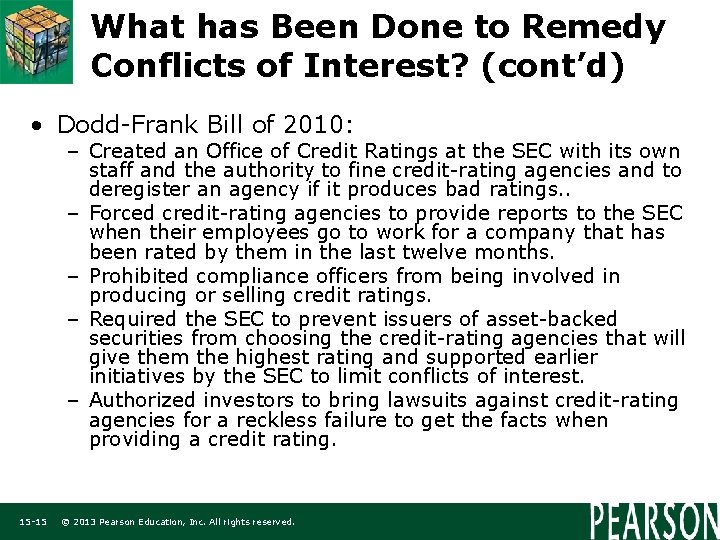 What has Been Done to Remedy Conflicts of Interest? (cont'd)

• Dodd-Frank Bill of 2010:
– Created an Office of Credit Ratings at the SEC with its own staff and the authority to fine credit-rating agencies and to deregister an agency if it produces bad ratings..
– Forced credit-rating agencies to provide reports to the SEC when their employees go to work for a company that has been rated by them in the last twelve months.
– Prohibited compliance officers from being involved in producing or selling credit ratings.
– Required the SEC to prevent issuers of asset-backed securities from choosing the credit-rating agencies that will give them the highest rating and supported earlier initiatives by the SEC to limit conflicts of interest.
– Authorized investors to bring lawsuits against credit-rating agencies for a reckless failure to get the facts when providing a credit rating.

15-15 © 2013 Pearson Education, Inc. All rights reserved.

PEARSON